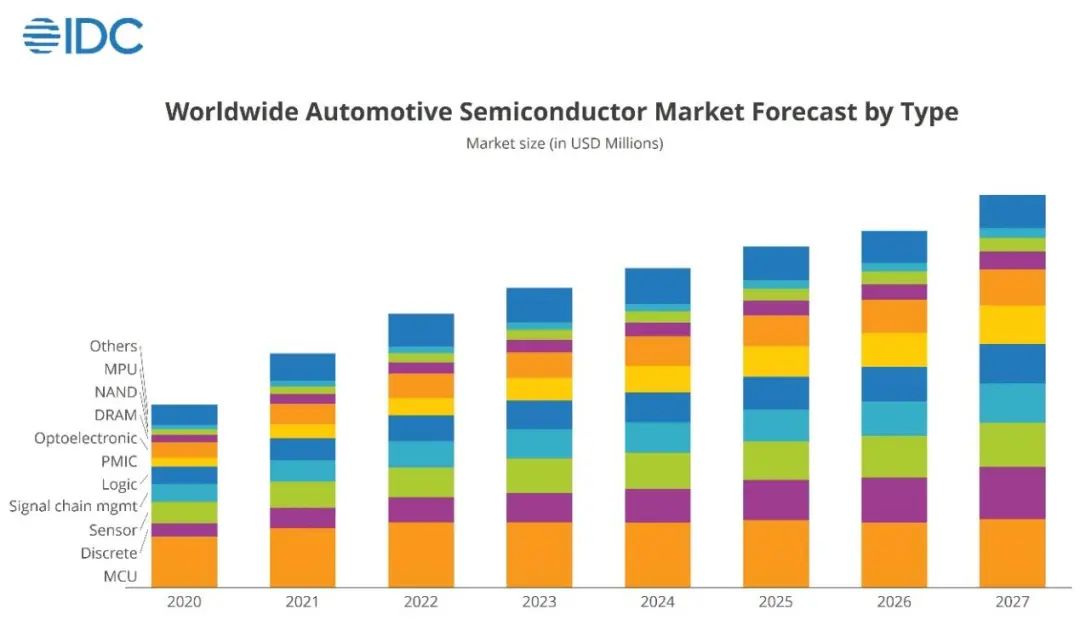 IDC

Worldwide Automotive Semiconductor Market Forecast by Type

Market size (in USD Millions)

Others
MPU
NAND
DRAM
Optoelectronic
PMIC
Logic
Signal chain mgmt
Sensor
Discrete
MCU

2020 2021 2022 2023 2024 2025 2026 2027